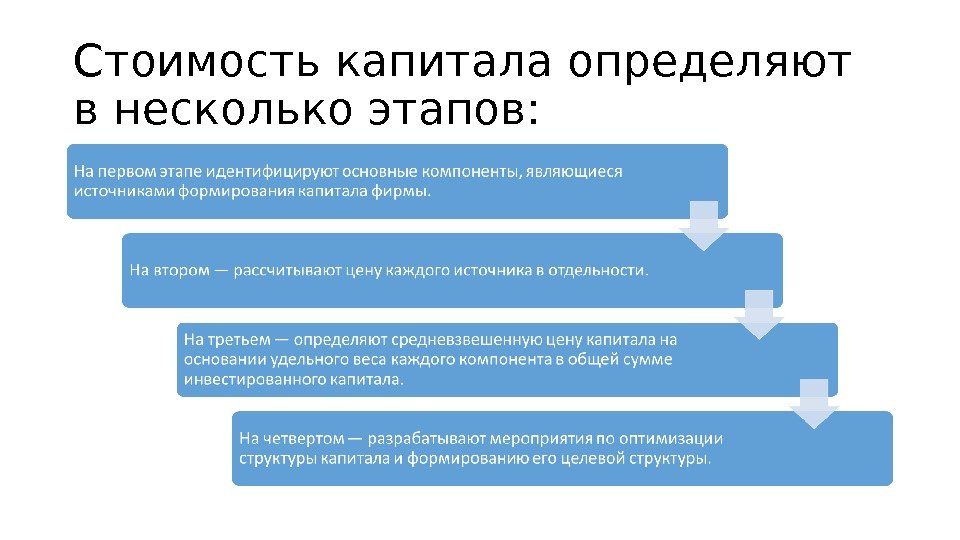 Стоимость капитала определяют в несколько этапов:

На первом этапе идентифицируют основные компоненты, являющиеся источниками формирования капитала фирмы.

На втором — рассчитывают цену каждого источника в отдельности.

На третьем — определяют средневзвешенную цену капитала на основании удельного веса каждого компонента в общей сумме инвестированного капитала.

На четвертом — разрабатывают мероприятия по оптимизации структуры капитала и формированию его целевой структуры.